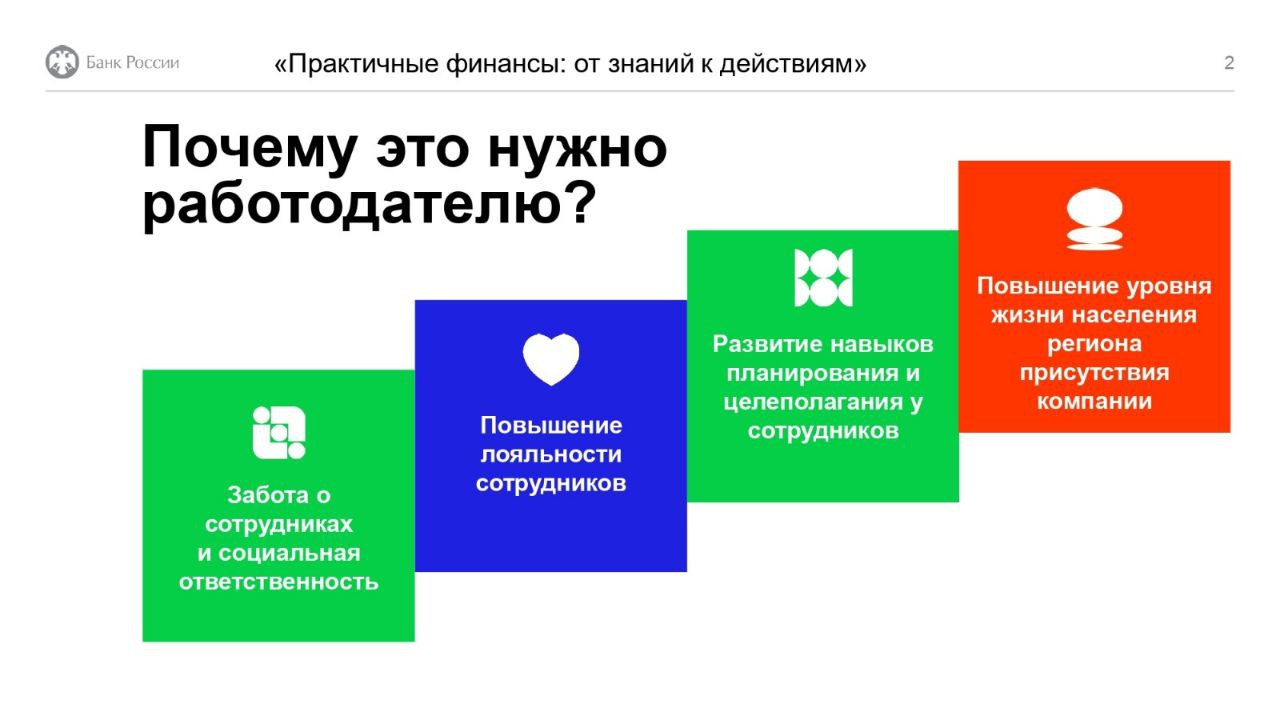 Банк России

«Практичные финансы: от знаний к действиям»

2

Почему это нужно работодателю?

Забота о сотрудниках и социальная ответственность

Повышение лояльности сотрудников

Развитие навыков планирования и целеполагания у сотрудников

Повышение уровня жизни населения региона присутствия компании